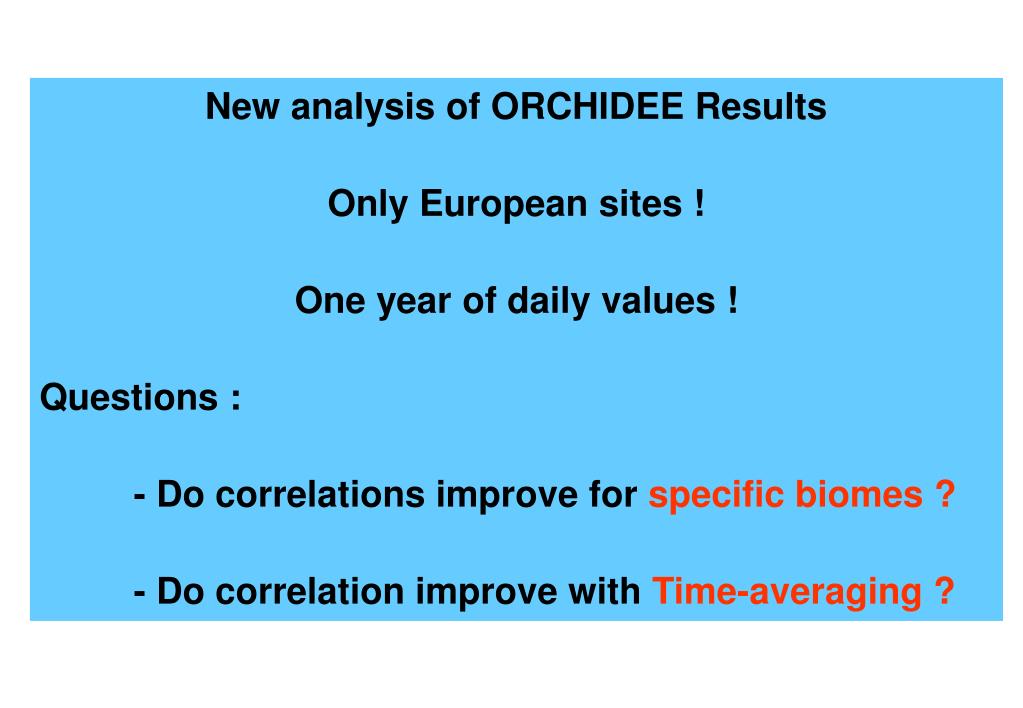 New analysis of ORCHIDEE Results

Only European sites !

One year of daily values !

Questions :

- Do correlations improve for specific biomes ?

- Do correlation improve with Time-averaging ?